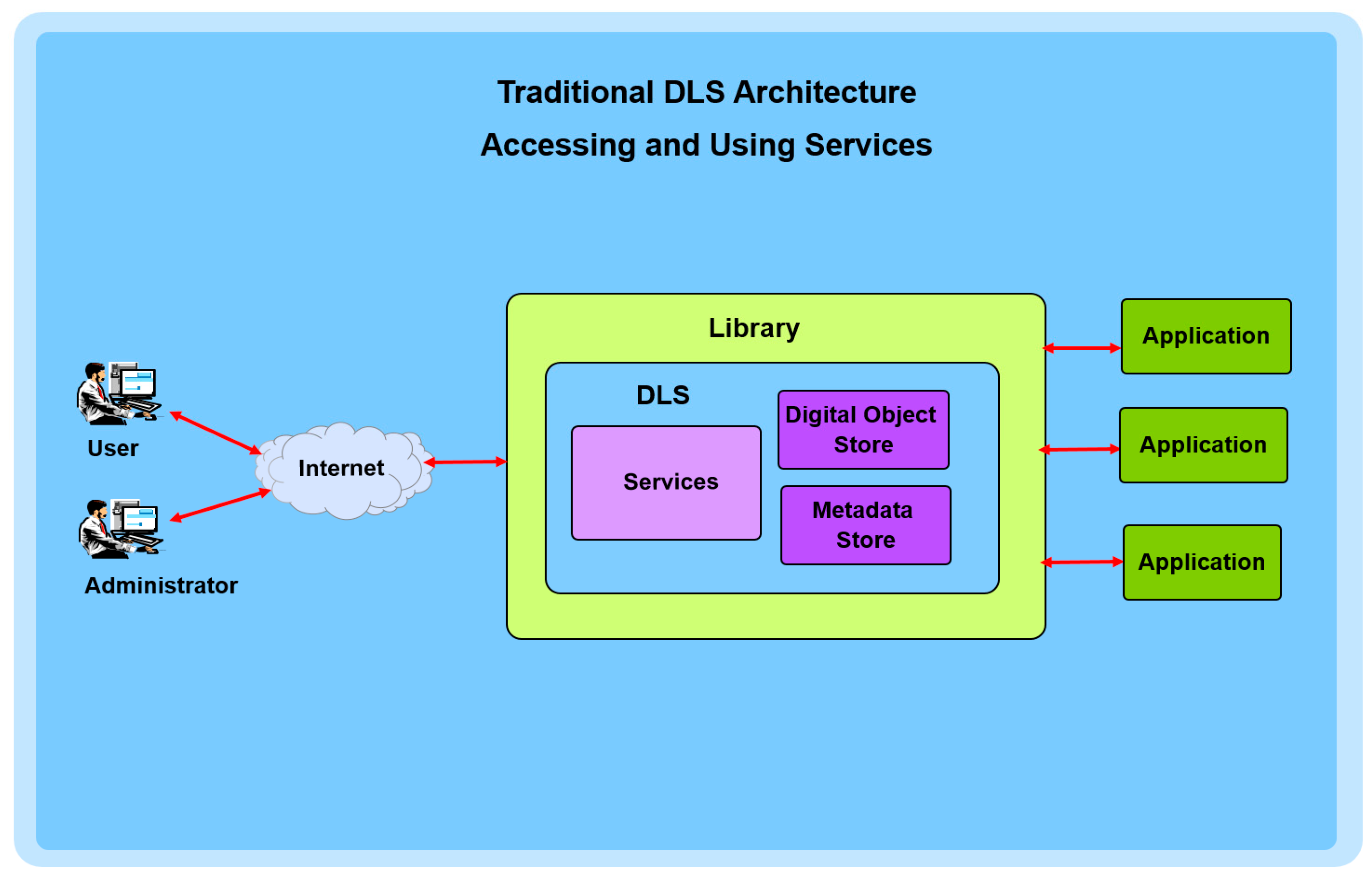 Traditional DLS Architecture

Accessing and Using Services

User

Administrator

Internet

Library

DLS

Services

Digital Object Store

Metadata Store

Application

Application

Application